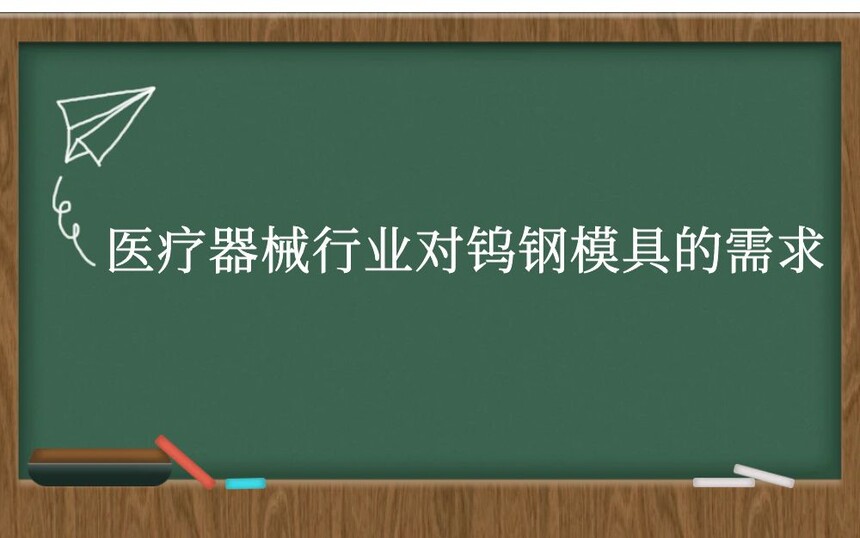 医疗器械行业对钨钢模具的需求